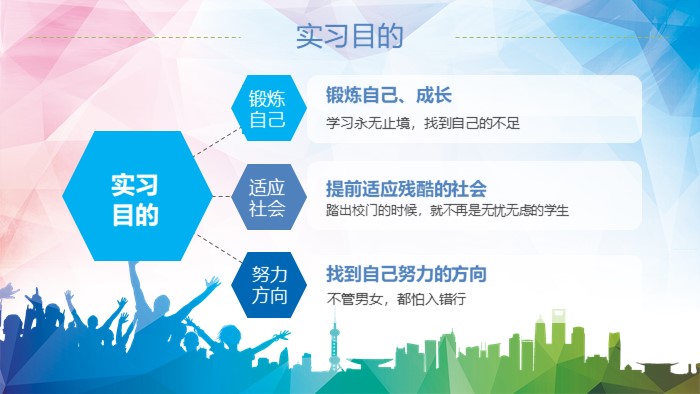 实习目的

实习目的

锻炼自己

锻炼自己、成长

学习永无止境，找到自己的不足

适应社会

提前适应残酷的社会

踏出校门的时候，就不再是无忧无虑的学生

努力方向

找到自己努力的方向

不管男女，都怕入错行